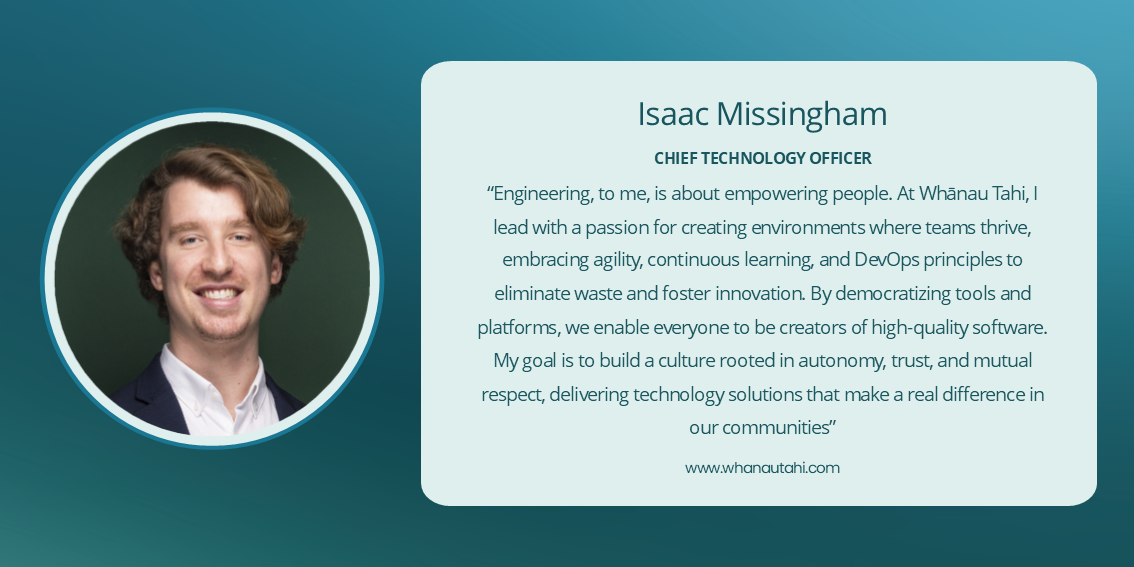 Isaac Missingham

CHIEF TECHNOLOGY OFFICER

“Engineering, to me, is about empowering people. At Whānau Tahi, I lead with a passion for creating environments where teams thrive, embracing agility, continuous learning, and DevOps principles to eliminate waste and foster innovation. By democratizing tools and platforms, we enable everyone to be creators of high-quality software. My goal is to build a culture rooted in autonomy, trust, and mutual respect, delivering technology solutions that make a real difference in our communities”

www.whanautahi.com